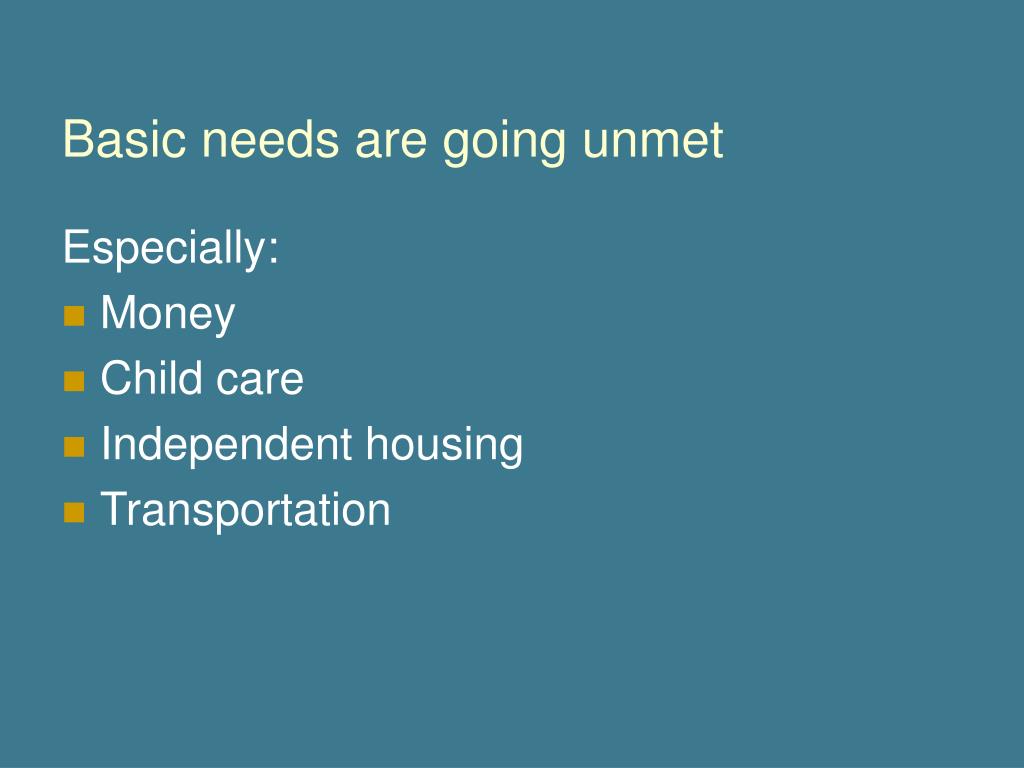 Basic needs are going unmet

Especially:

- Money
- Child care
- Independent housing
- Transportation